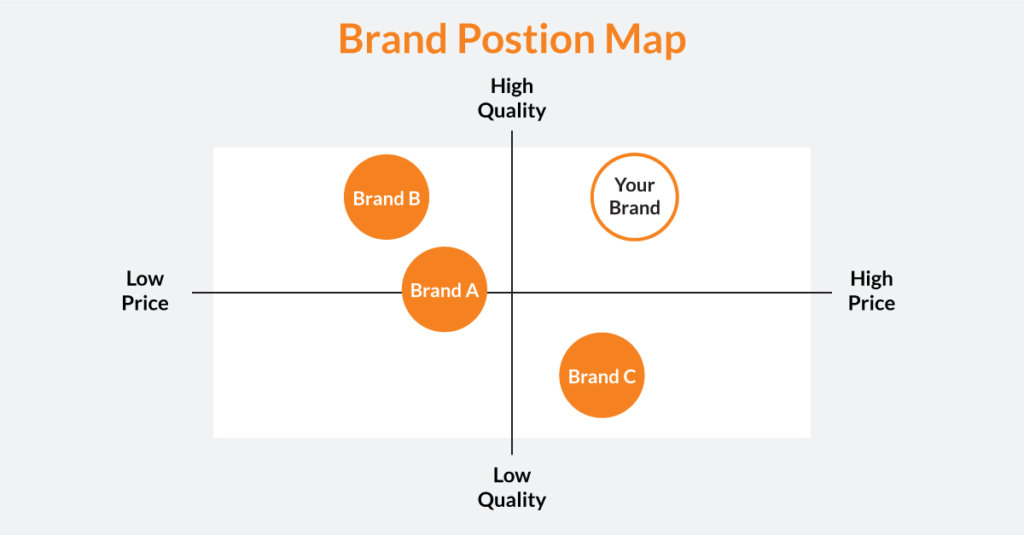 Brand Postion Map

High Quality

Brand B

Your Brand

Low Price

Brand A

High Price

Brand C

Low Quality